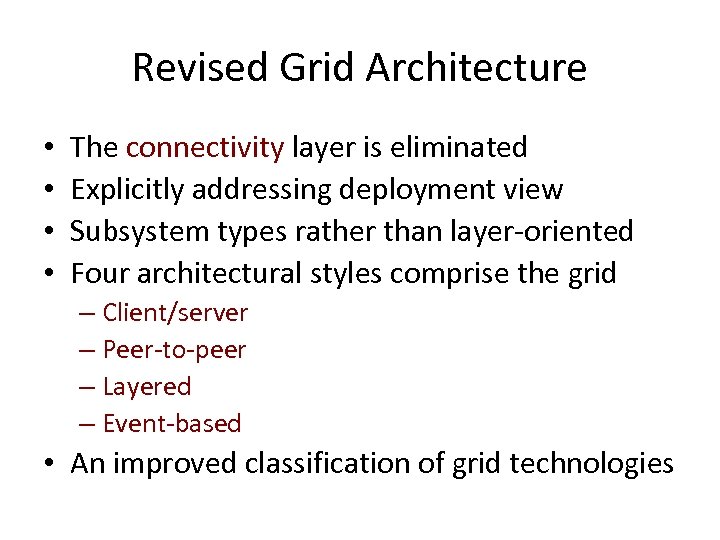 Revised Grid Architecture

• The connectivity layer is eliminated
• Explicitly addressing deployment view
• Subsystem types rather than layer-oriented
• Four architectural styles comprise the grid
  – Client/server
  – Peer-to-peer
  – Layered
  – Event-based
• An improved classification of grid technologies